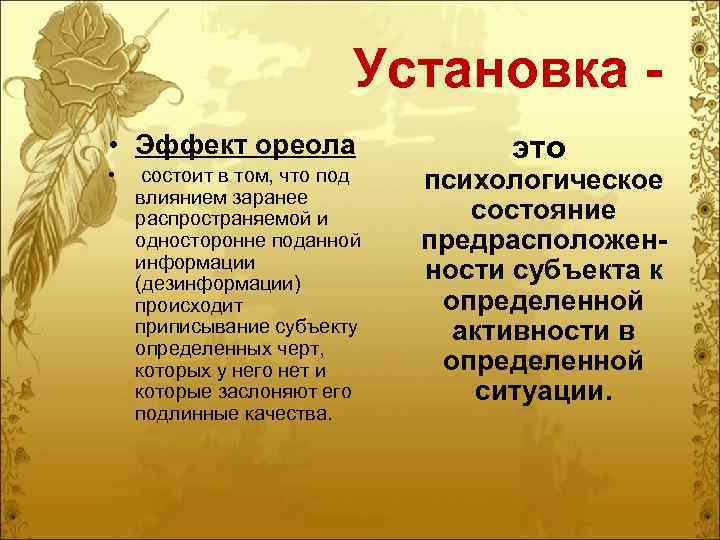 Установка -

• Эффект ореола
• состоит в том, что под влиянием заранее распространяемой и односторонне поданной информации (дезинформации) происходит приписывание субъекту определенных черт, которых у него нет и которые заслоняют его подлинные качества.

это психологическое состояние предрасположенности субъекта к определенной активности в определенной ситуации.